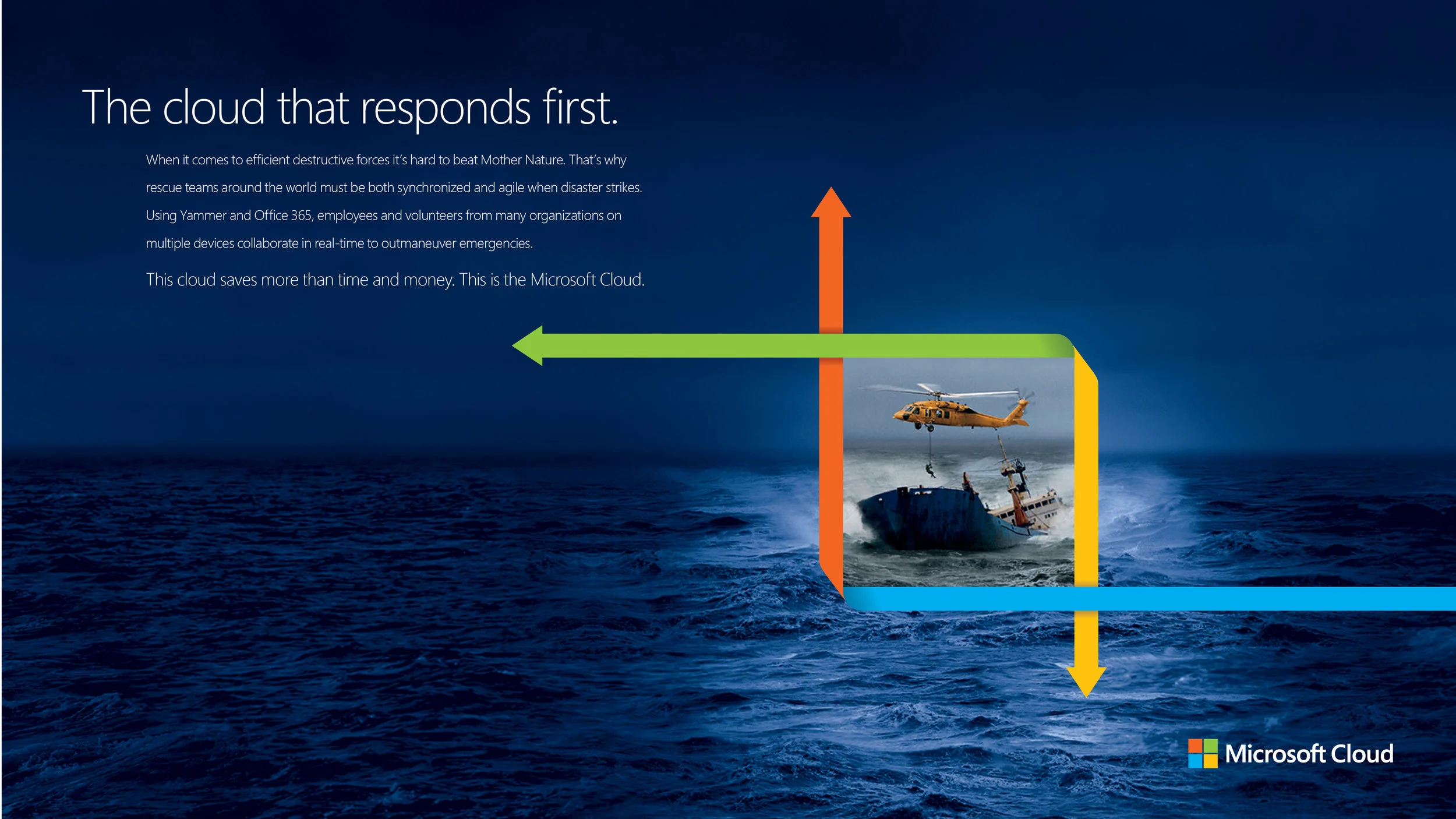 The cloud that responds first.

When it comes to efficient destructive forces it's hard to beat Mother Nature. That's why rescue teams around the world must be both synchronized and agile when disaster strikes. Using Yammer and Office 365, employees and volunteers from many organizations on multiple devices collaborate in real-time to outmaneuver emergencies.

This cloud saves more than time and money. This is the Microsoft Cloud.

Microsoft Cloud